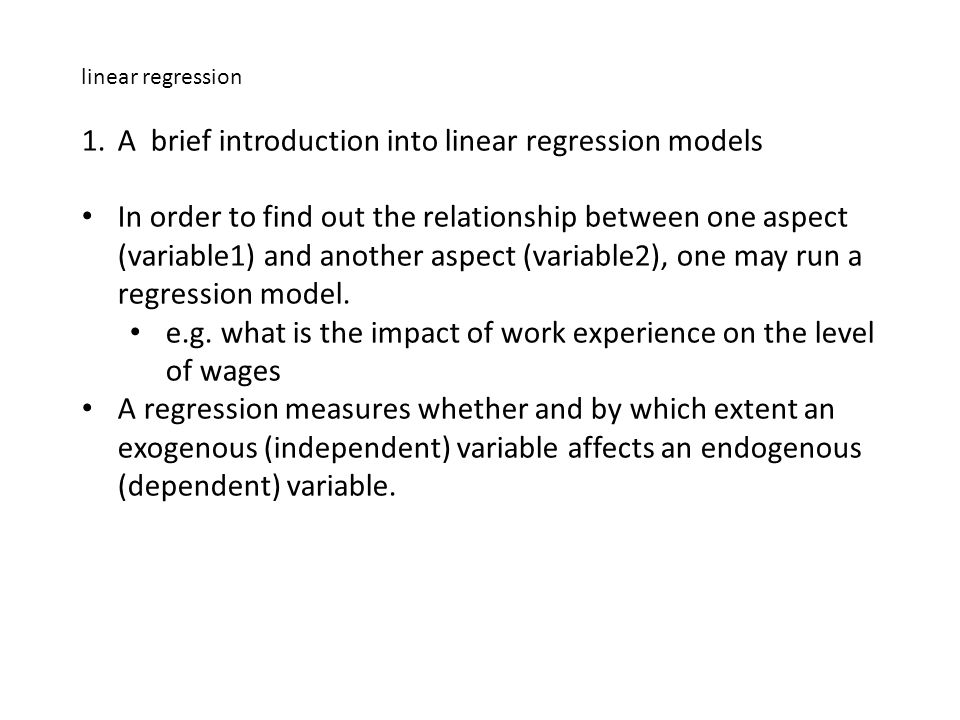 linear regression

1. A brief introduction into linear regression models

• In order to find out the relationship between one aspect (variable1) and another aspect (variable2), one may run a regression model.
  • e.g. what is the impact of work experience on the level of wages
• A regression measures whether and by which extent an exogenous (independent) variable affects an endogenous (dependent) variable.